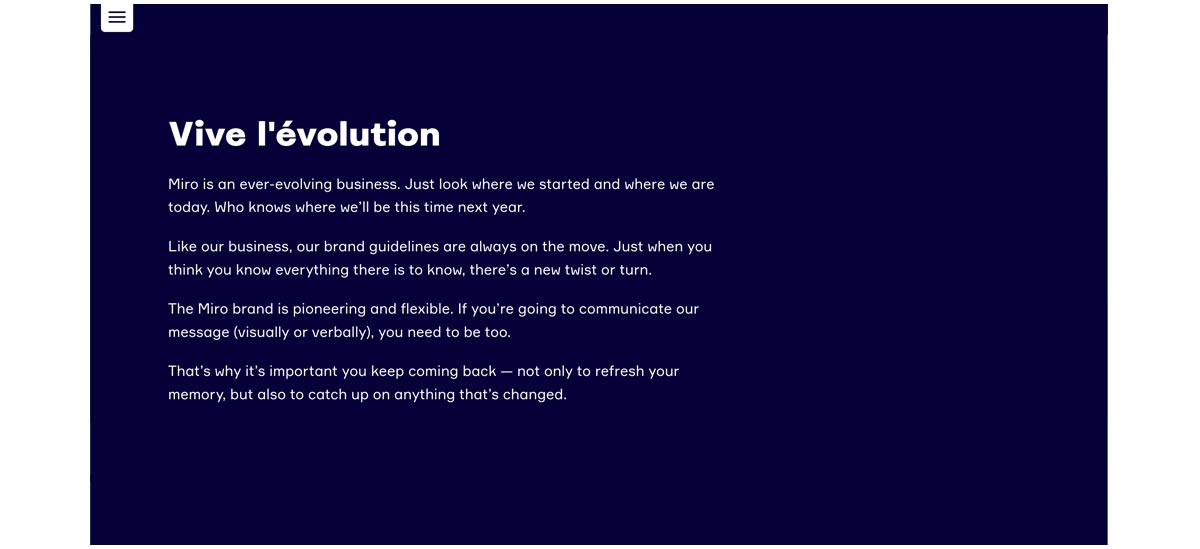 Vive l'évolution

Miro is an ever-evolving business. Just look where we started and where we are today. Who knows where we'll be this time next year.

Like our business, our brand guidelines are always on the move. Just when you think you know everything there is to know, there's a new twist or turn.

The Miro brand is pioneering and flexible. If you're going to communicate our message (visually or verbally), you need to be too.

That's why it's important you keep coming back — not only to refresh your memory, but also to catch up on anything that's changed.